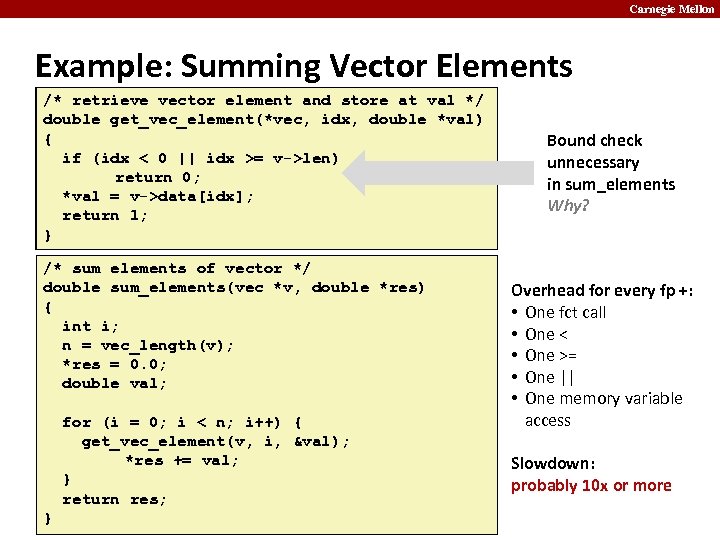 Carnegie Mellon

Example: Summing Vector Elements

/* retrieve vector element and store at val */
double get_vec_element(*vec, idx, double *val)
{
  if (idx < 0 || idx >= v->len)
        return 0;
  *val = v->data[idx];
  return 1;
}

Bound check unnecessary in sum_elements
Why?

/* sum elements of vector */
double sum_elements(vec *v, double *res)
{
  int i;
  n = vec_length(v);
  *res = 0.0;
  double val;

  for (i = 0; i < n; i++) {
    get_vec_element(v, i, &val);
        *res += val;
  }
  return res;
}

Overhead for every fp +:
• One fct call
• One <
• One >=
• One ||
• One memory variable access

Slowdown:
probably 10x or more